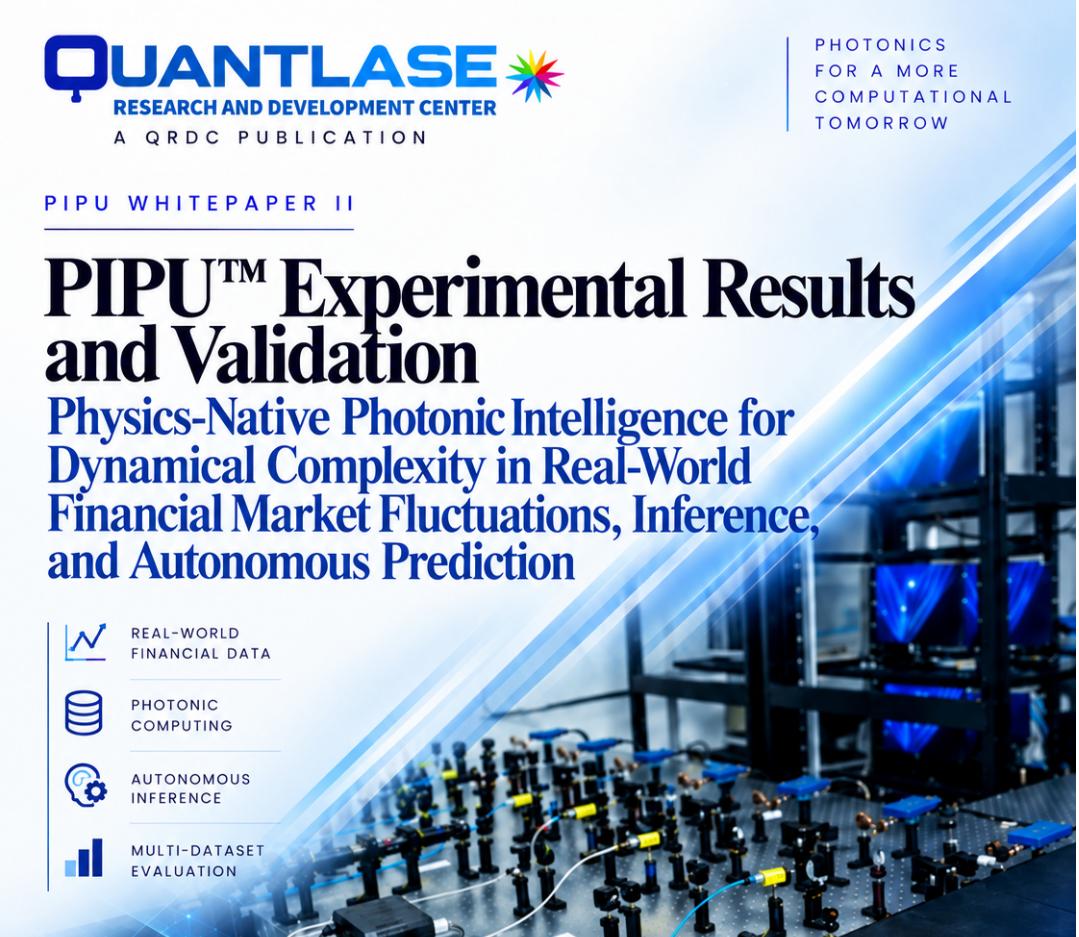 QUANTLASE
RESEARCH AND DEVELOPMENT CENTER
A QRDC PUBLICATION

PHOTONICS FOR A MORE COMPUTATIONAL TOMORROW

PIPU WHITEPAPER II

PIPU™ Experimental Results and Validation

Physics-Native Photonic Intelligence for Dynamical Complexity in Real-World Financial Market Fluctuations, Inference, and Autonomous Prediction

REAL-WORLD FINANCIAL DATA

PHOTONIC COMPUTING

AUTONOMOUS INFERENCE

MULTI-DATASET EVALUATION